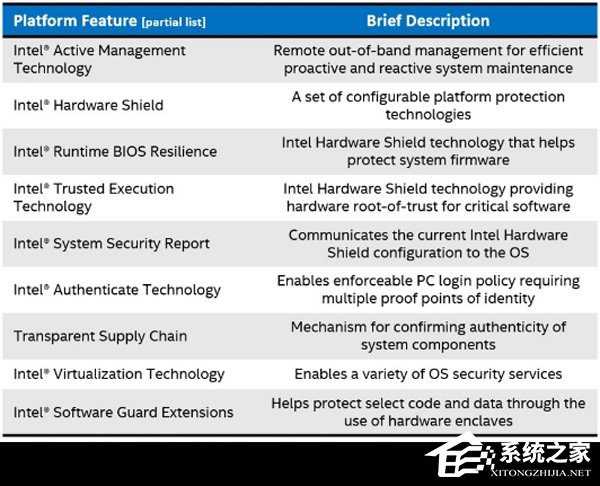 | Platform Feature [partial list] | Brief Description |
|---|---|
| Intel® Active Management Technology | Remote out-of-band management for efficient proactive and reactive system maintenance |
| Intel® Hardware Shield | A set of configurable platform protection technologies |
| Intel® Runtime BIOS Resilience | Intel Hardware Shield technology that helps protect system firmware |
| Intel® Trusted Execution Technology | Intel Hardware Shield technology providing hardware root-of-trust for critical software |
| Intel® System Security Report | Communicates the current Intel Hardware Shield configuration to the OS |
| Intel® Authenticate Technology | Enables enforceable PC login policy requiring multiple proof points of identity |
| Transparent Supply Chain | Mechanism for confirming authenticity of system components |
| Intel® Virtualization Technology | Enables a variety of OS security services |
| Intel® Software Guard Extensions | Helps protect select code and data through the use of hardware enclaves |

系统之家
XITONGZHIJIA.NET